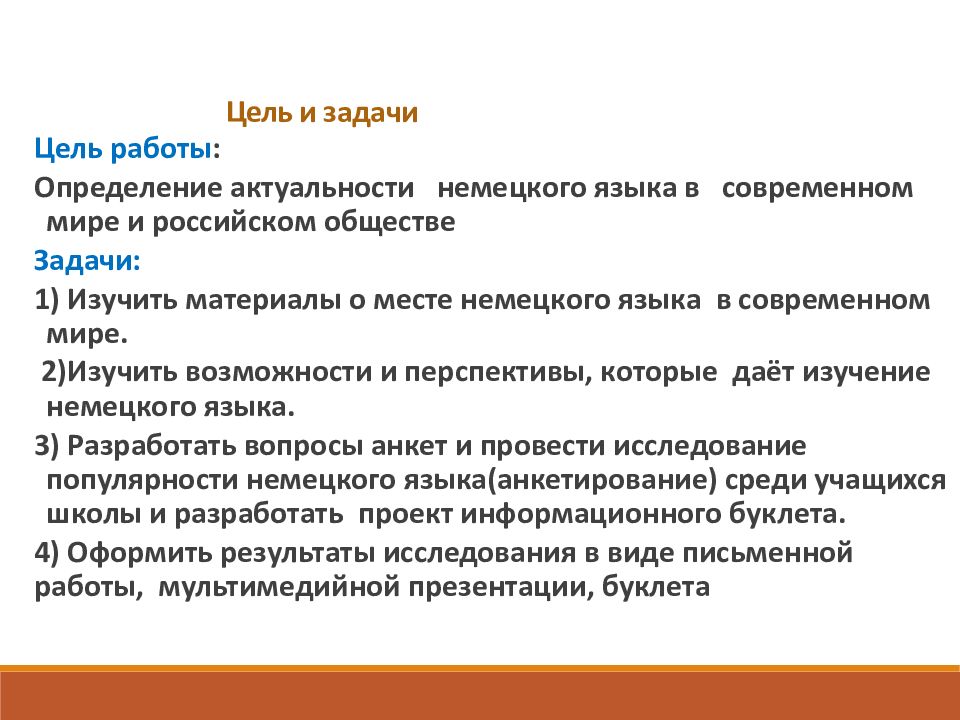 Цель и задачи

Цель работы:

Определение актуальности немецкого языка в современном мире и российском обществе

Задачи:

1) Изучить материалы о месте немецкого языка в современном мире.

2)Изучить возможности и перспективы, которые даёт изучение немецкого языка.

3) Разработать вопросы анкет и провести исследование популярности немецкого языка(анкетирование) среди учащихся школы и разработать проект информационного буклета.

4) Оформить результаты исследования в виде письменной работы, мультимедийной презентации, буклета